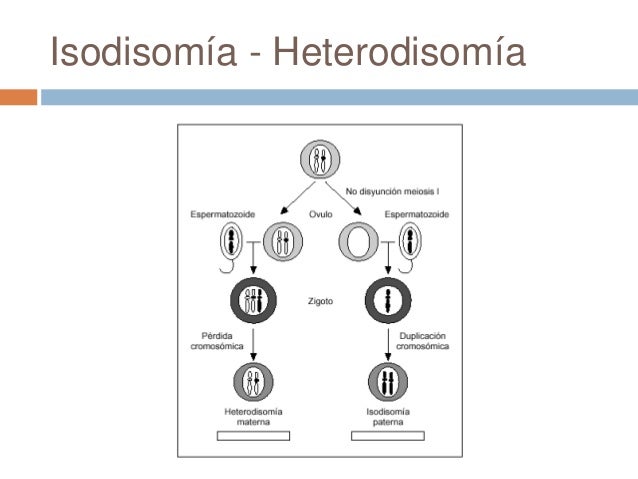 Isodisomía - Heterodisomía

No disyunción meiosis I

Espermatozoide

Ovulo

Espermatozoide

Zigoto

Pérdida cromosómica

Duplicación cromosómica

Heterodisomía materna

Isodisomía paterna